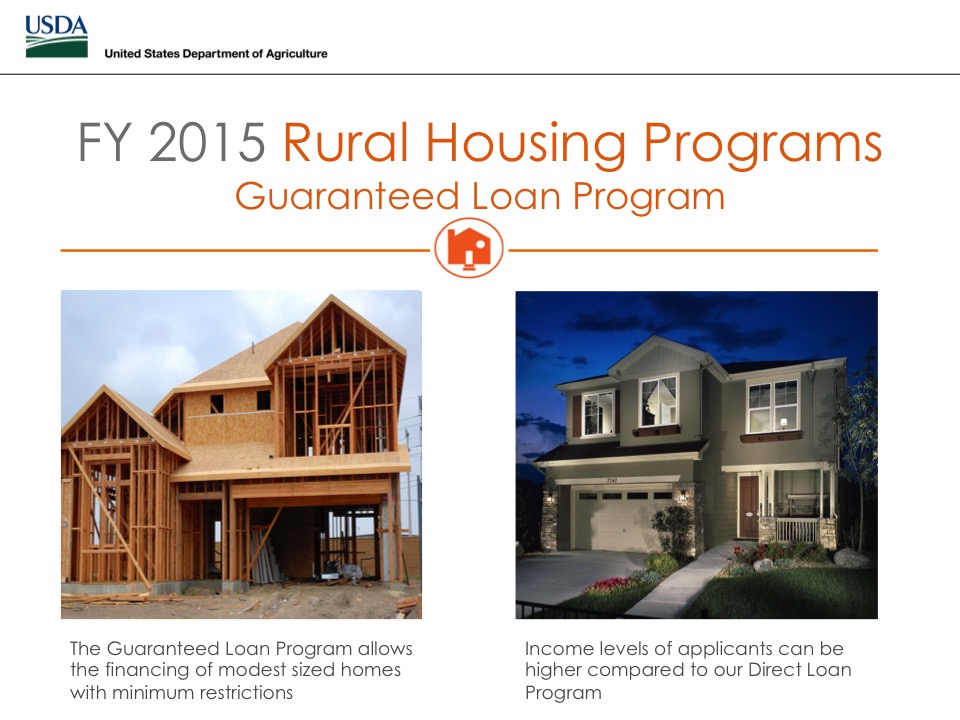 USDA
United States Department of Agriculture

FY 2015 Rural Housing Programs
Guaranteed Loan Program

The Guaranteed Loan Program allows the financing of modest sized homes with minimum restrictions

Income levels of applicants can be higher compared to our Direct Loan Program